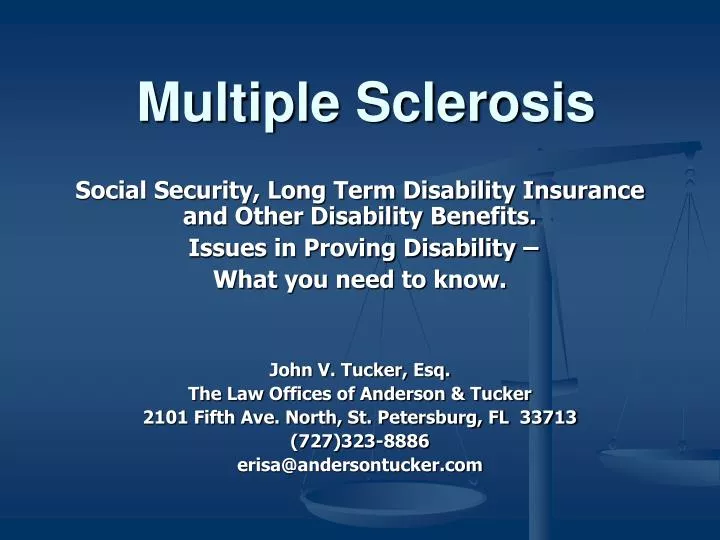 Multiple Sclerosis

Social Security, Long Term Disability Insurance and Other Disability Benefits.
Issues in Proving Disability –
What you need to know.

John V. Tucker, Esq.
The Law Offices of Anderson & Tucker
2101 Fifth Ave. North, St. Petersburg, FL 33713
(727)323-8886
erisa@andersontucker.com